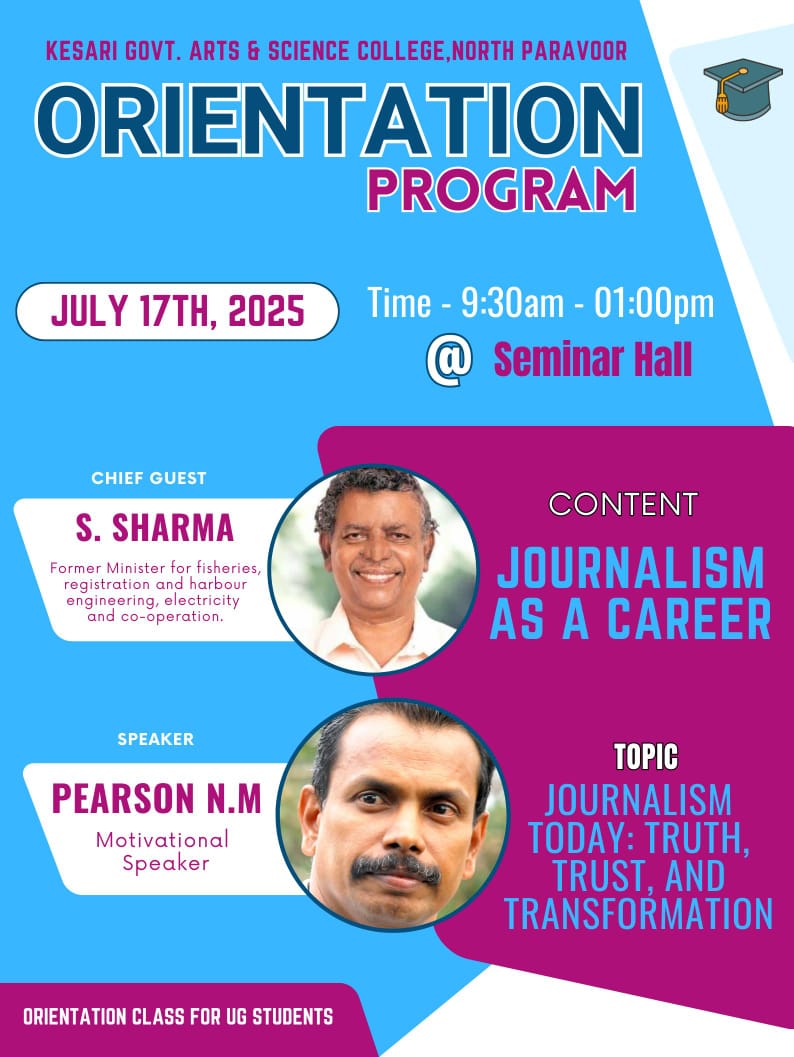 KESARI GOVT. ARTS & SCIENCE COLLEGE,NORTH PARAVOOR

ORIENTATION PROGRAM

JULY 17TH, 2025

Time - 9:30am - 01:00pm
@ Seminar Hall

CHIEF GUEST
S. SHARMA
Former Minister for fisheries, registration and harbour engineering, electricity and co-operation.

CONTENT
JOURNALISM AS A CAREER

SPEAKER
PEARSON N.M
Motivational Speaker

TOPIC
JOURNALISM TODAY: TRUTH, TRUST, AND TRANSFORMATION

ORIENTATION CLASS FOR UG STUDENTS